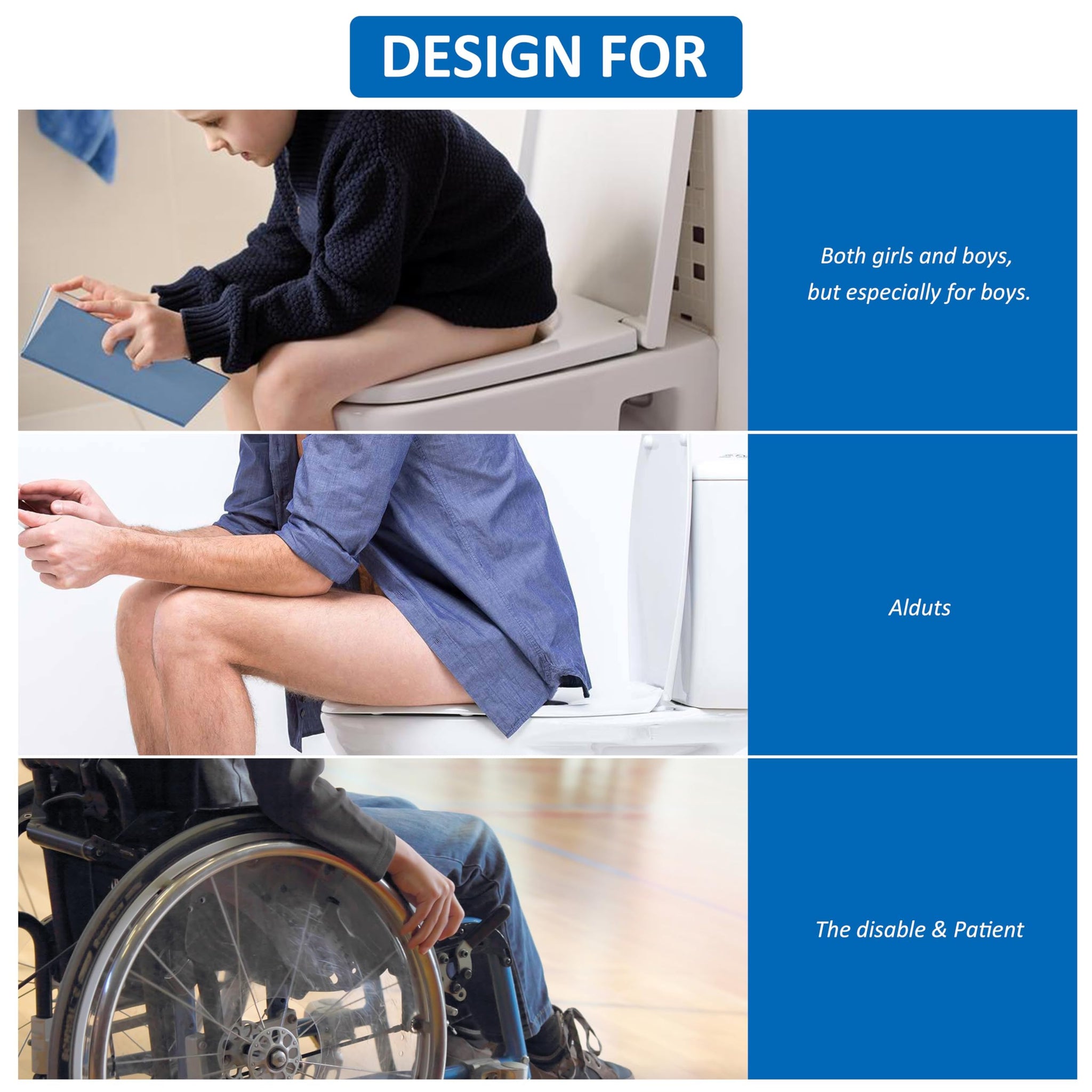 DESIGN FOR

Both girls and boys,
but especially for boys.

Alduts

The disable & Patient